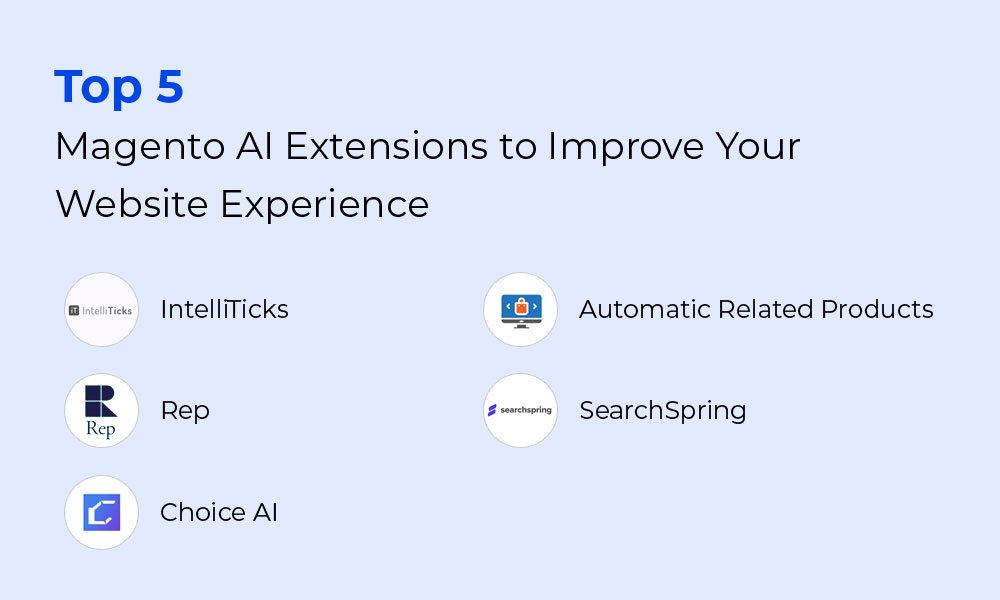 Top 5
Magento AI Extensions to Improve Your Website Experience

IT IntelliTicks

IntelliTicks

Rep

Rep

Choice AI

Automatic Related Products

searchspring

SearchSpring